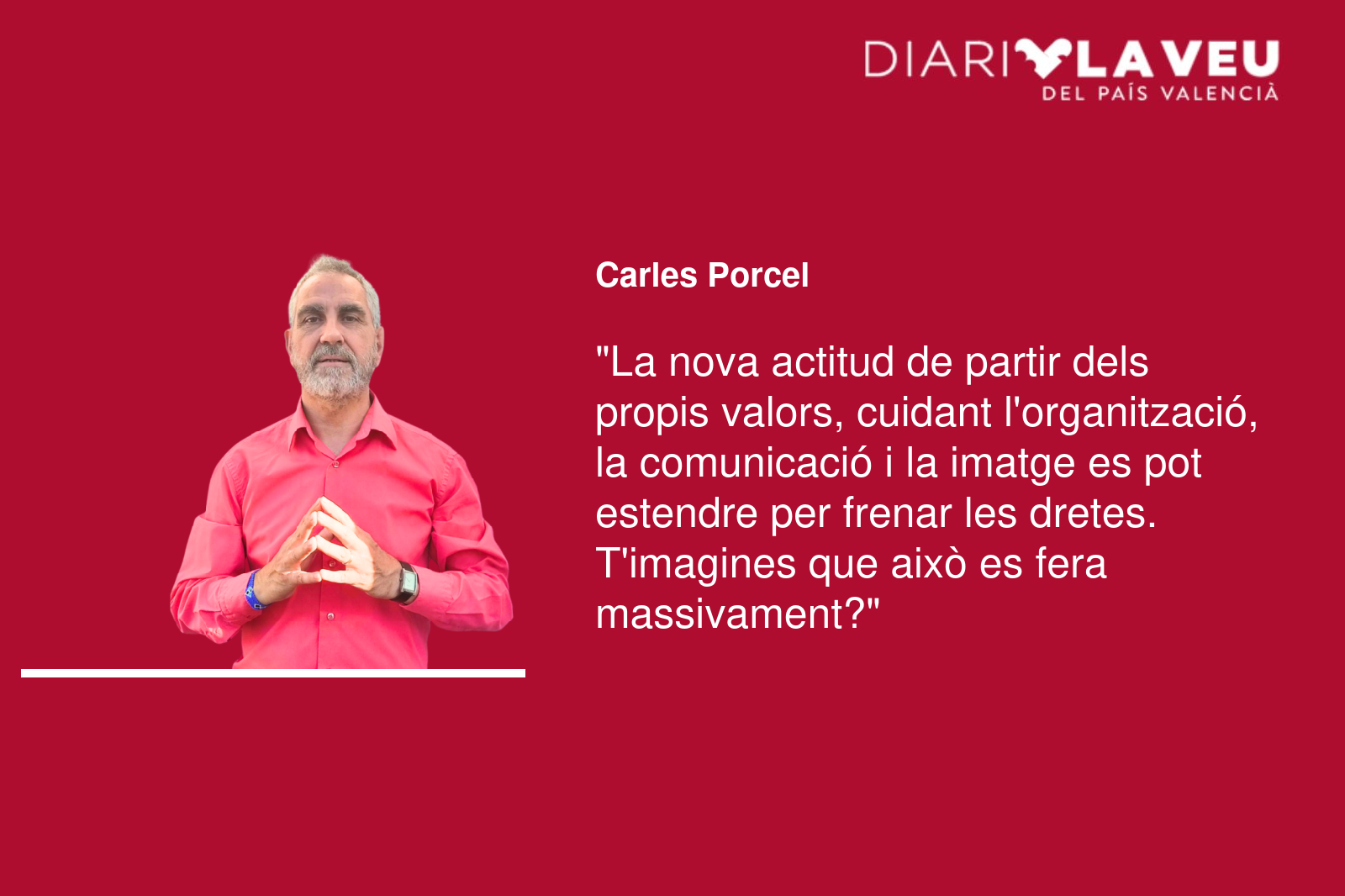 DIARI LA VEU
DEL PAÍS VALENCIÀ

Carles Porcel

"La nova actitud de partir dels propis valors, cuidant l'organització, la comunicació i la imatge es pot estendre per frenar les dretes. T'imagines que això es fera massivament?"